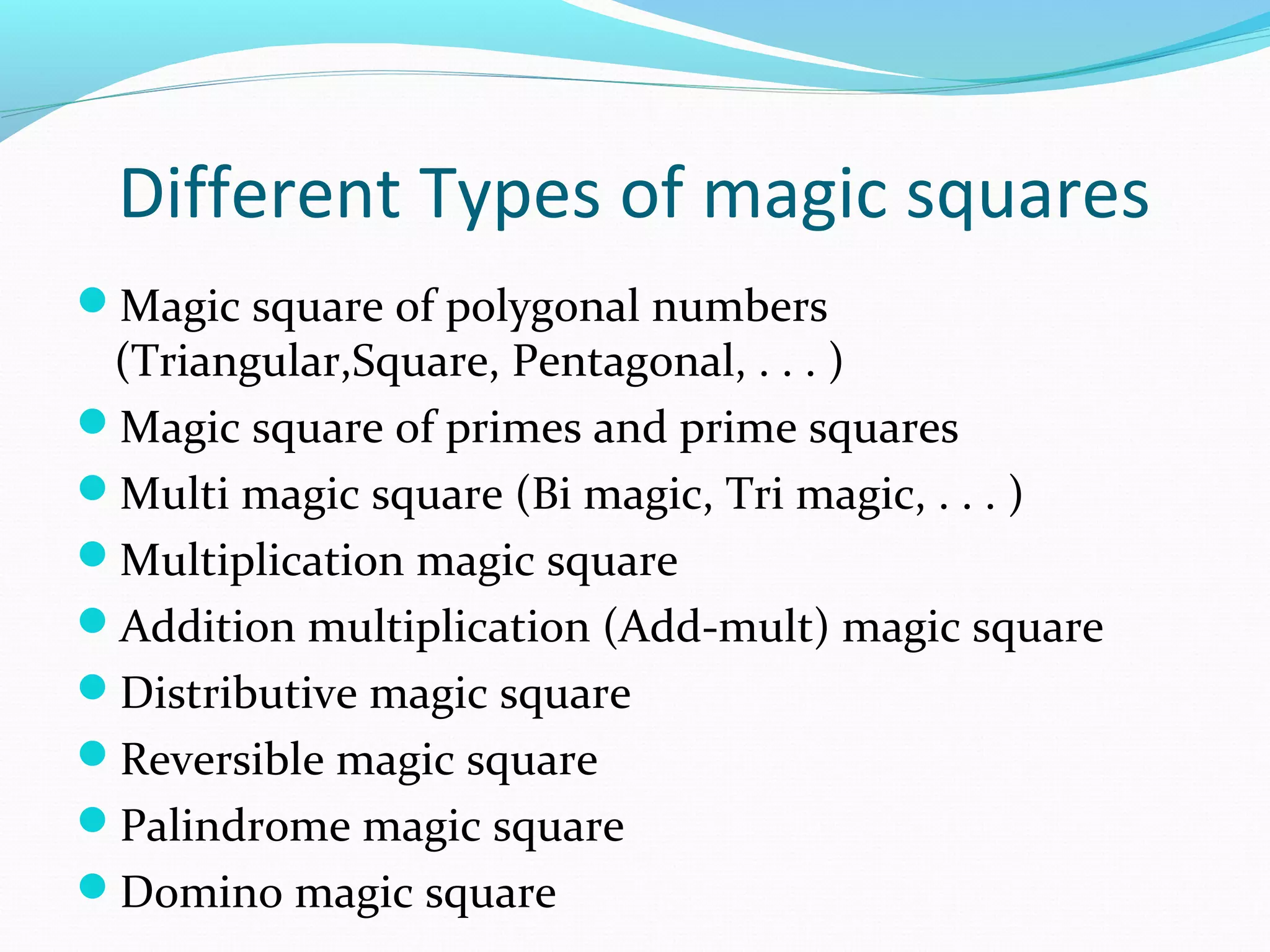 Different Types of magic squares

- Magic square of polygonal numbers (Triangular,Square, Pentagonal, . . . )
- Magic square of primes and prime squares
- Multi magic square (Bi magic, Tri magic, . . . )
- Multiplication magic square
- Addition multiplication (Add-mult) magic square
- Distributive magic square
- Reversible magic square
- Palindrome magic square
- Domino magic square